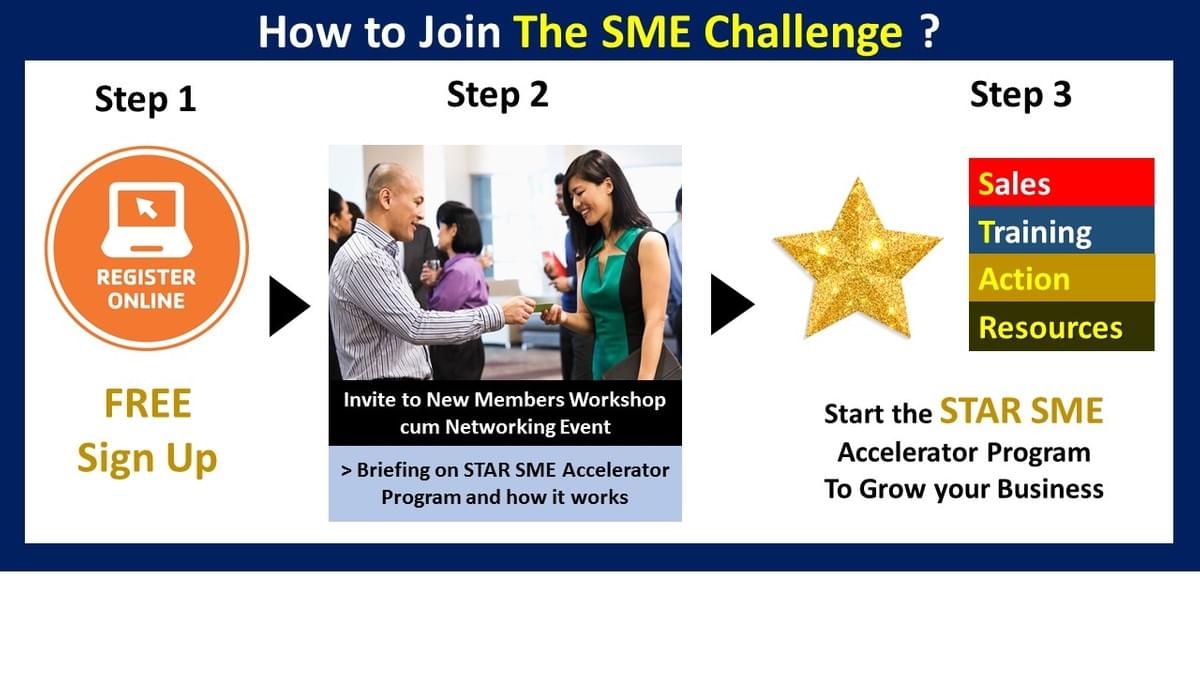 How to Join The SME Challenge ?

Step 1

REGISTER ONLINE

FREE Sign Up

Step 2

Invite to New Members Workshop cum Networking Event

> Briefing on STAR SME Accelerator Program and how it works

Step 3

Sales
Training
Action
Resources

Start the STAR SME Accelerator Program To Grow your Business